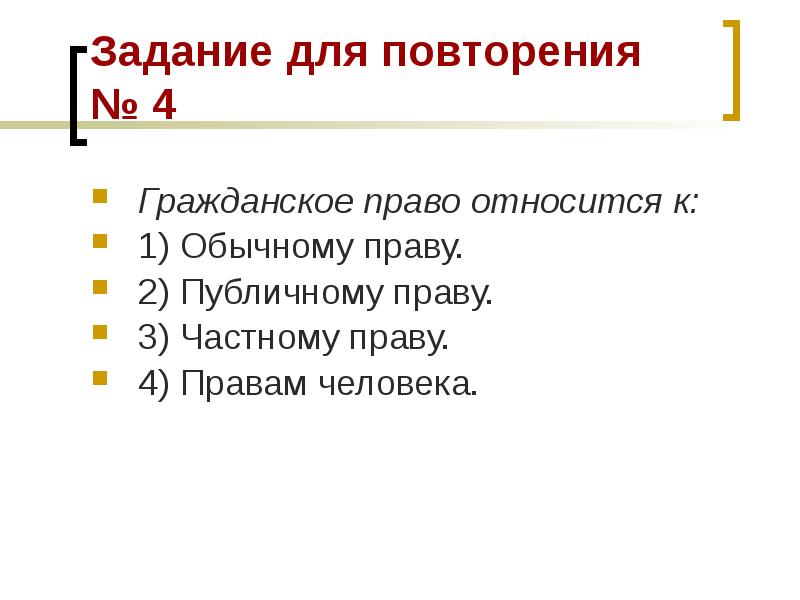 Задание для повторения № 4

Гражданское право относится к:
1) Обычному праву.
2) Публичному праву.
3) Частному праву.
4) Правам человека.